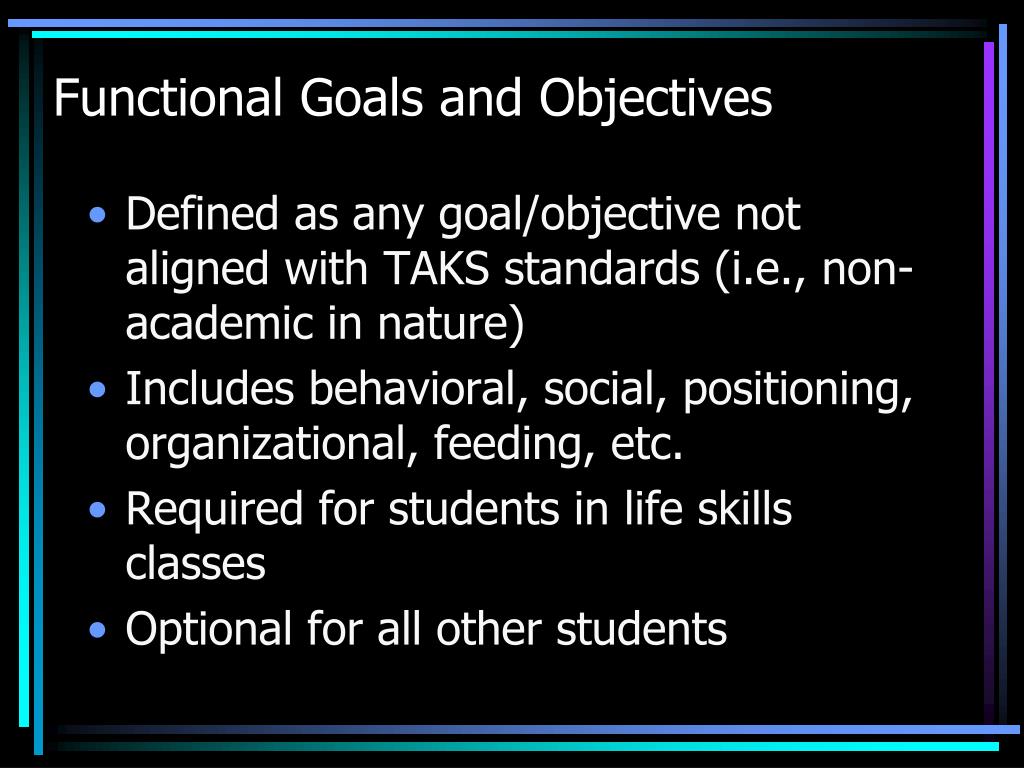 Functional Goals and Objectives

• Defined as any goal/objective not aligned with TAKS standards (i.e., non-academic in nature)
• Includes behavioral, social, positioning, organizational, feeding, etc.
• Required for students in life skills classes
• Optional for all other students